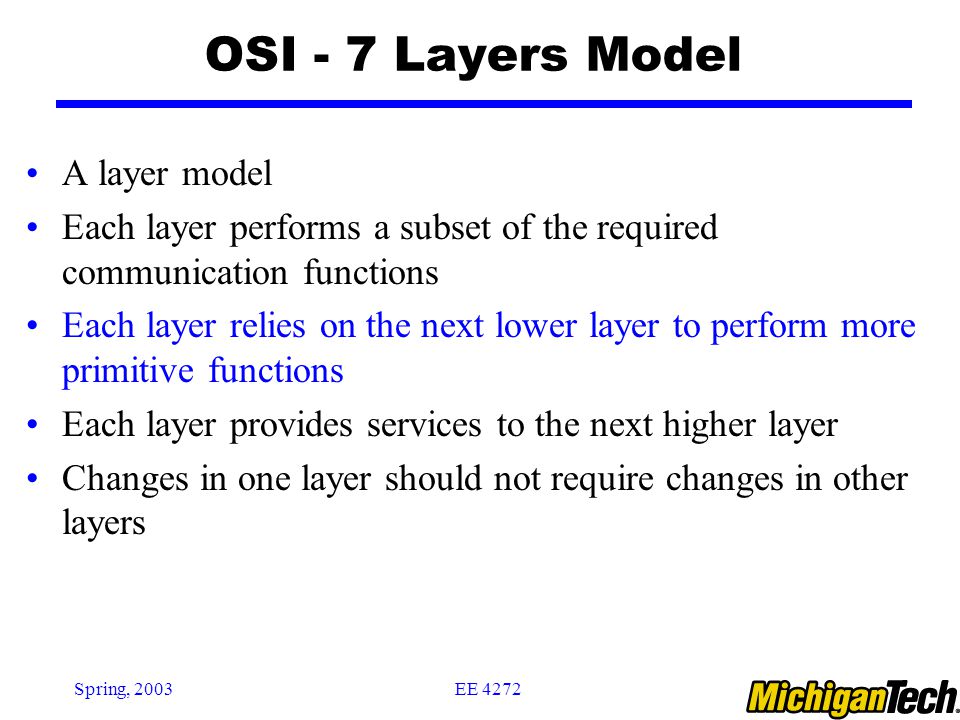 OSI - 7 Layers Model

• A layer model
• Each layer performs a subset of the required communication functions
• Each layer relies on the next lower layer to perform more primitive functions
• Each layer provides services to the next higher layer
• Changes in one layer should not require changes in other layers

Spring, 2003

EE 4272

MichiganTech